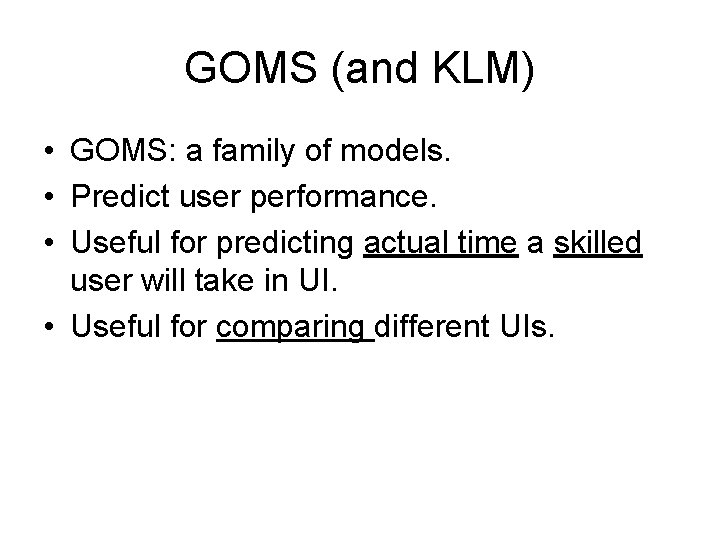 GOMS (and KLM)

• GOMS: a family of models.
• Predict user performance.
• Useful for predicting actual time a skilled user will take in UI.
• Useful for comparing different UIs.